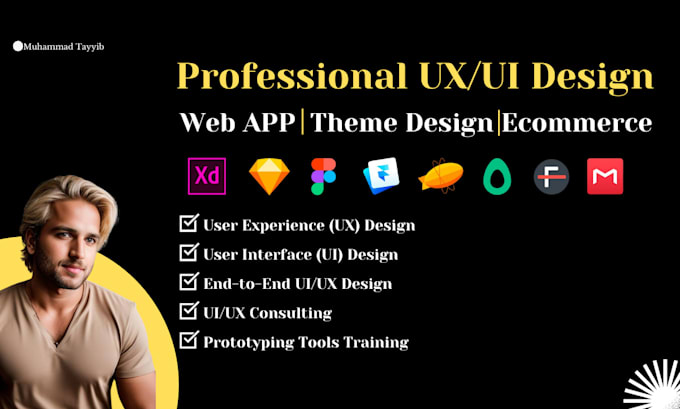 Muhammad Tayyib

Professional UX/UI Design

Web APP | Theme Design | Ecommerce

Xd

User Experience (UX) Design
User Interface (UI) Design
End-to-End UI/UX Design
UI/UX Consulting
Prototyping Tools Training